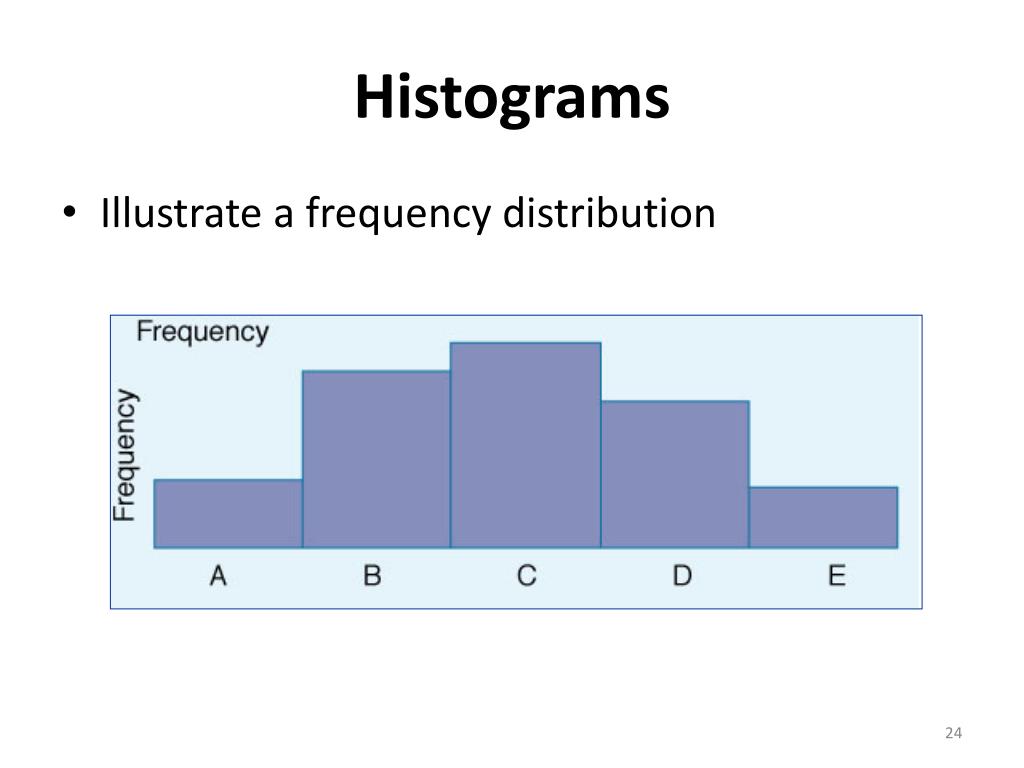 Histograms

• Illustrate a frequency distribution

Frequency

Frequency

A B C D E

24